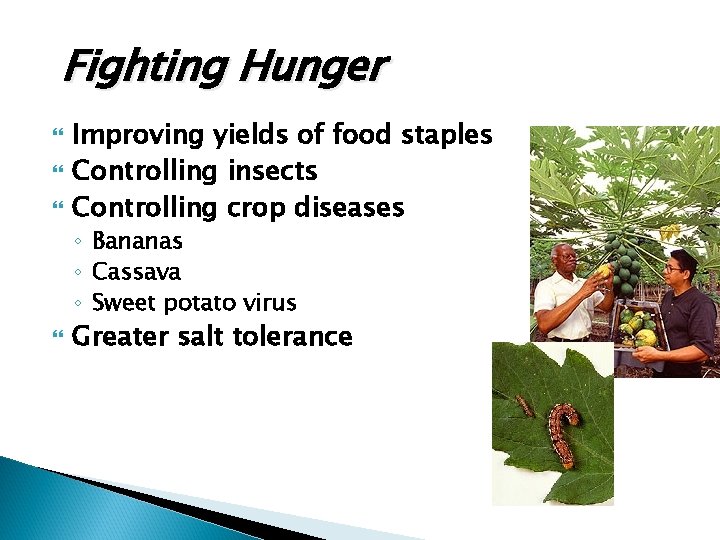 Fighting Hunger

Improving yields of food staples
Controlling insects
Controlling crop diseases
◦ Bananas
◦ Cassava
◦ Sweet potato virus
Greater salt tolerance